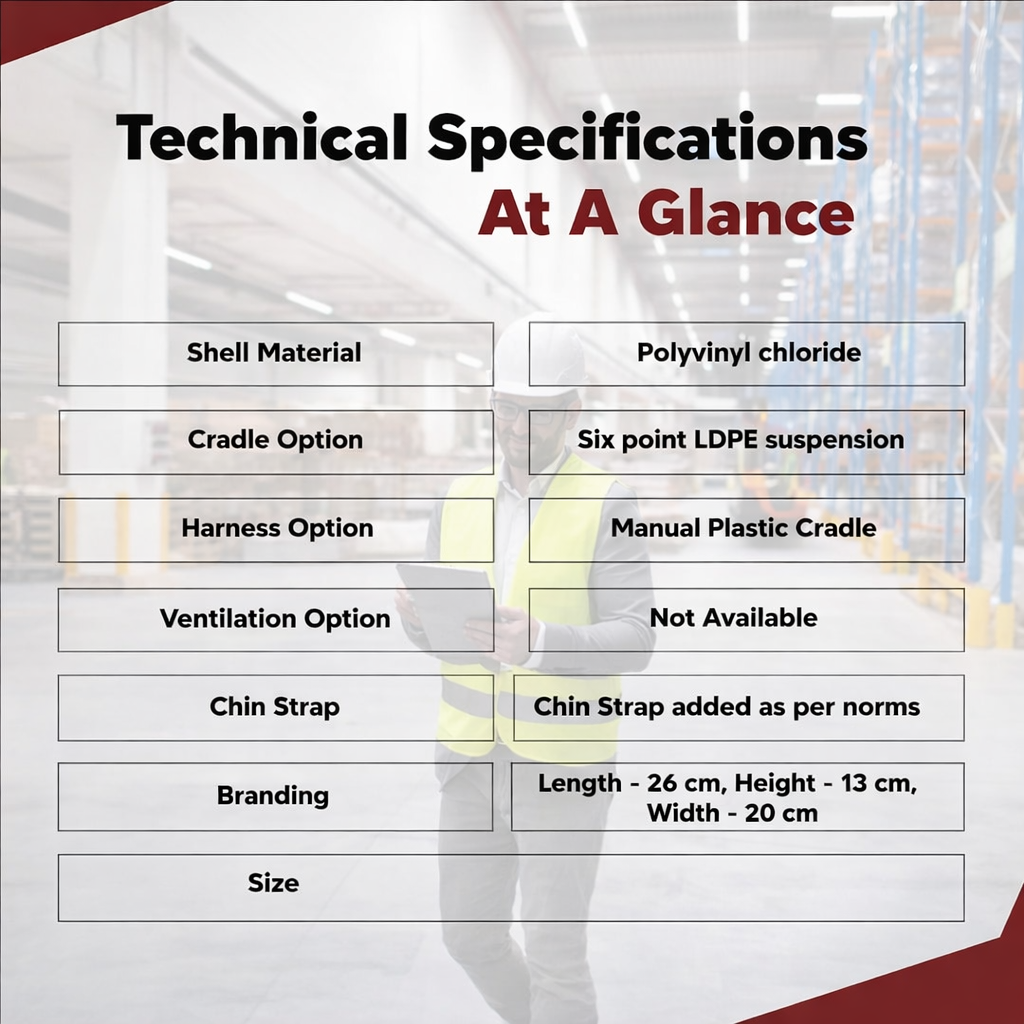 Technical Specifications
At A Glance

| Shell Material | Polyvinyl chloride |
|---|---|
| Cradle Option | Six point LDPE suspension |
| Harness Option | Manual Plastic Cradle |
| Ventilation Option | Not Available |
| Chin Strap | Chin Strap added as per norms |
| Branding | Length - 26 cm, Height - 13 cm, Width - 20 cm |
| Size | |